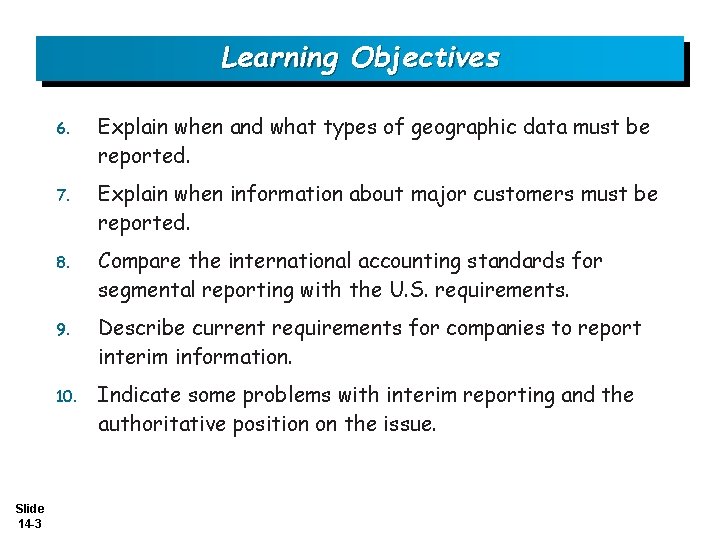 Learning Objectives

6. Explain when and what types of geographic data must be reported.

7. Explain when information about major customers must be reported.

8. Compare the international accounting standards for segmental reporting with the U.S. requirements.

9. Describe current requirements for companies to report interim information.

10. Indicate some problems with interim reporting and the authoritative position on the issue.

Slide 14-3